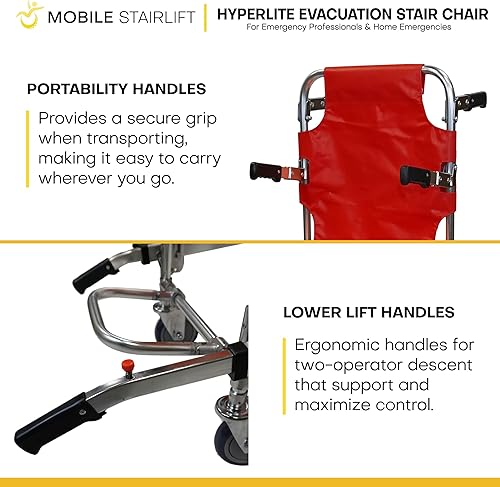 MOBILE STAIRLIFT

HYPERLITE EVACUATION STAIR CHAIR
For Emergency Professionals & Home Emergencies

PORTABILITY HANDLES

Provides a secure grip when transporting, making it easy to carry wherever you go.

LOWER LIFT HANDLES

Ergonomic handles for two-operator descent that support and maximize control.